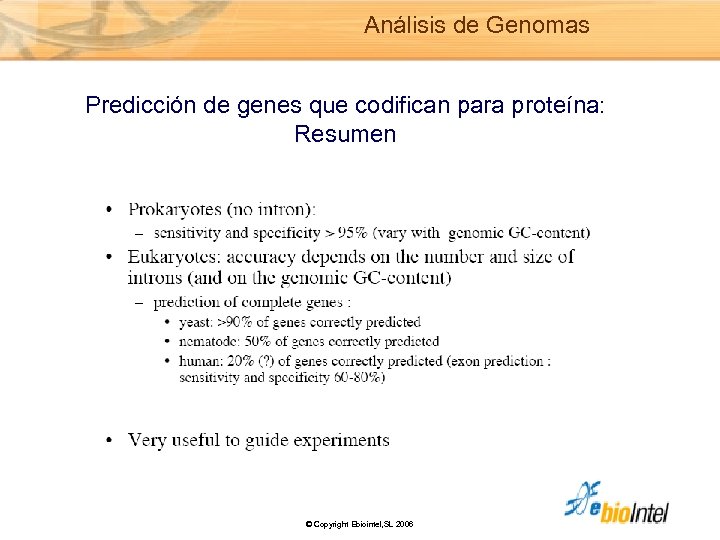 Análisis de Genomas

Predicción de genes que codifican para proteína: Resumen

• Prokaryotes (no intron):
– sensitivity and specificity > 95% (vary with genomic GC-content)
• Eukaryotes: accuracy depends on the number and size of introns (and on the genomic GC-content)
– prediction of complete genes :
• yeast: >90% of genes correctly predicted
• nematode: 50% of genes correctly predicted
• human: 20% (?) of genes correctly predicted (exon prediction : sensitivity and specificity 60-80%)

• Very useful to guide experiments

©Copyright Ebiointel,SL 2006

ebioIntel